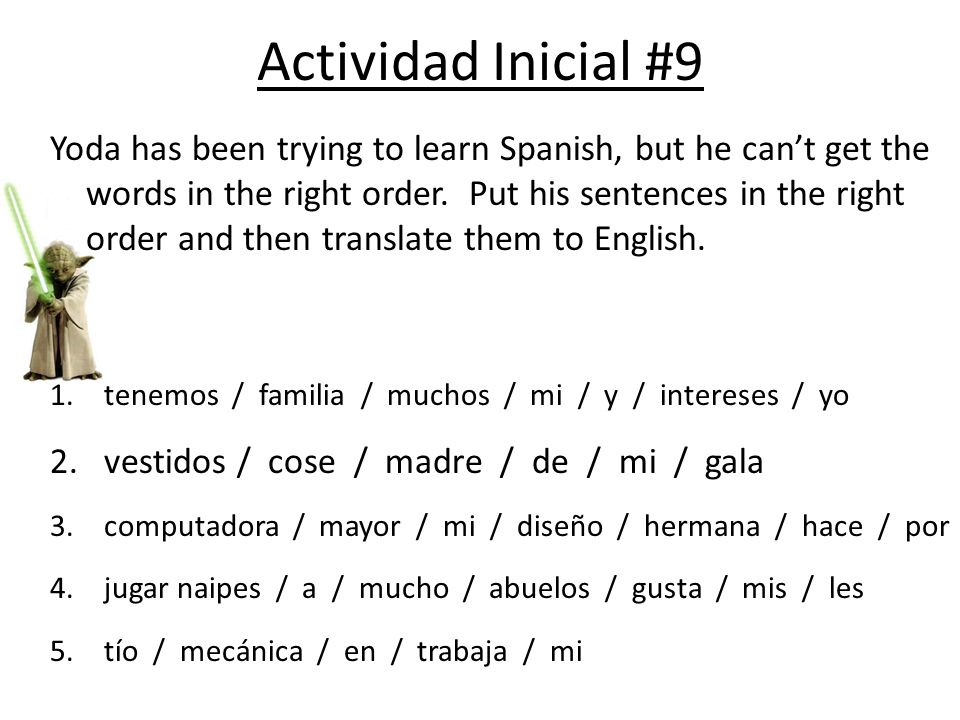 Actividad Inicial #9

Yoda has been trying to learn Spanish, but he can't get the words in the right order. Put his sentences in the right order and then translate them to English.

1. tenemos / familia / muchos / mi / y / intereses / yo
2. vestidos / cose / madre / de / mi / gala
3. computadora / mayor / mi / diseño / hermana / hace / por
4. jugar naipes / a / mucho / abuelos / gusta / mis / les
5. tío / mecánica / en / trabaja / mi